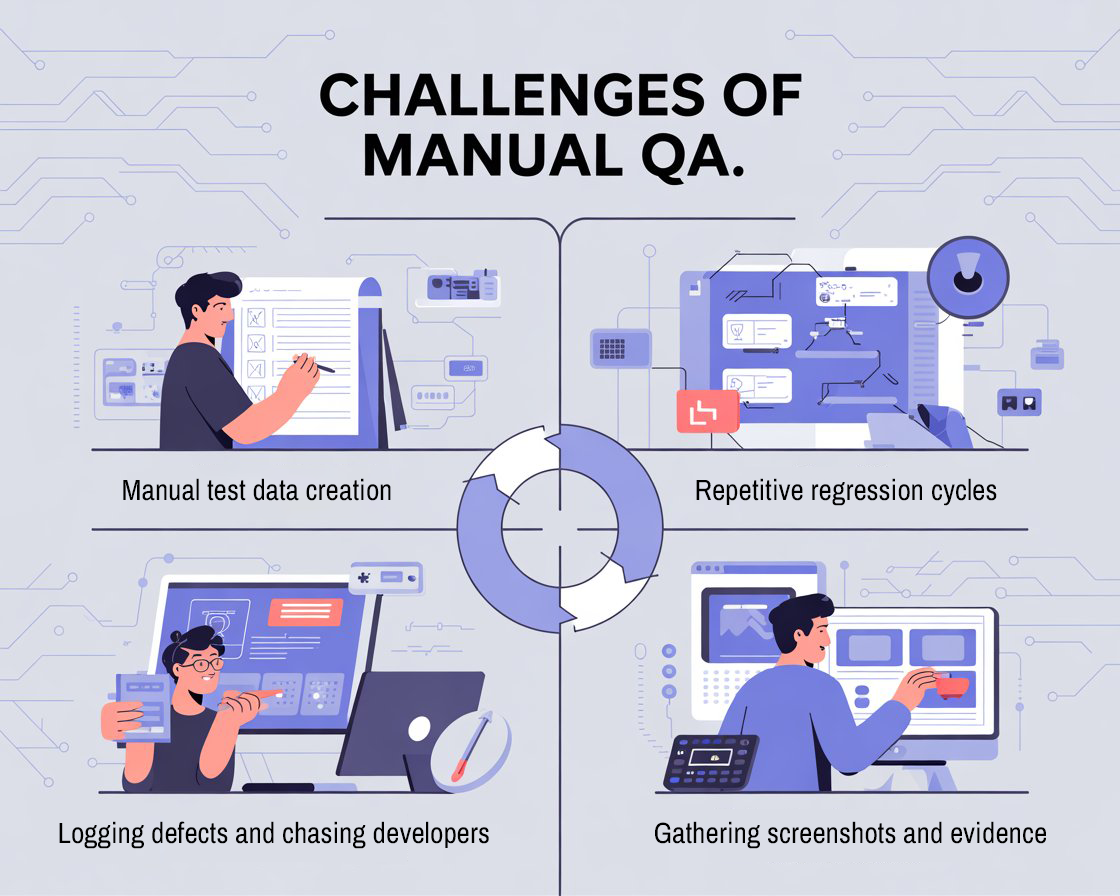 CHALLENGES OF MANUAL QA.

Manual test data creation

Repetitive regression cycles

Logging defects and chasing developers

Gathering screenshots and evidence